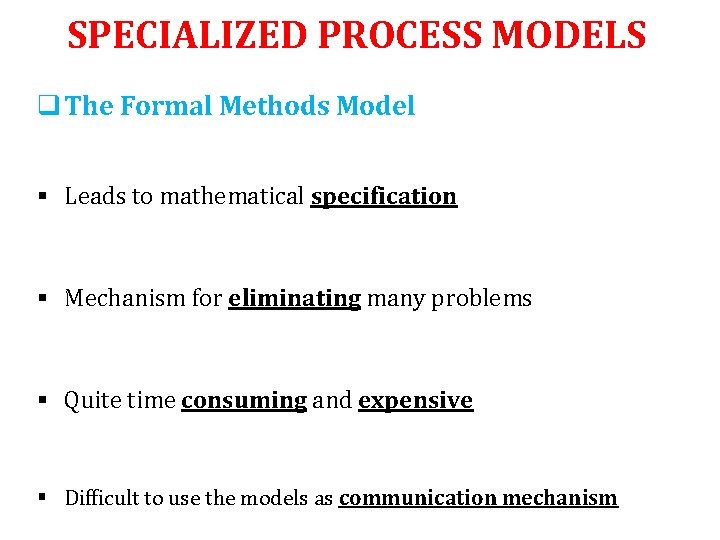 SPECIALIZED PROCESS MODELS

❑ The Formal Methods Model

▪ Leads to mathematical specification

▪ Mechanism for eliminating many problems

▪ Quite time consuming and expensive

▪ Difficult to use the models as communication mechanism